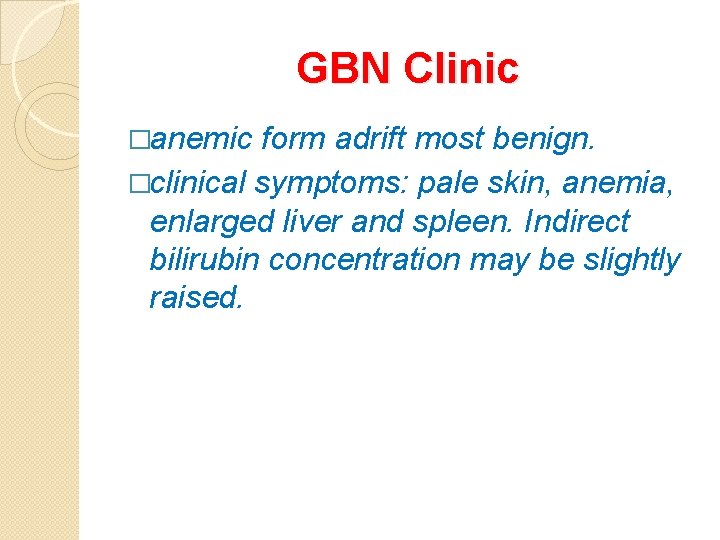 GBN Clinic

□anemic form adrift most benign.

□clinical symptoms: pale skin, anemia, enlarged liver and spleen. Indirect bilirubin concentration may be slightly raised.